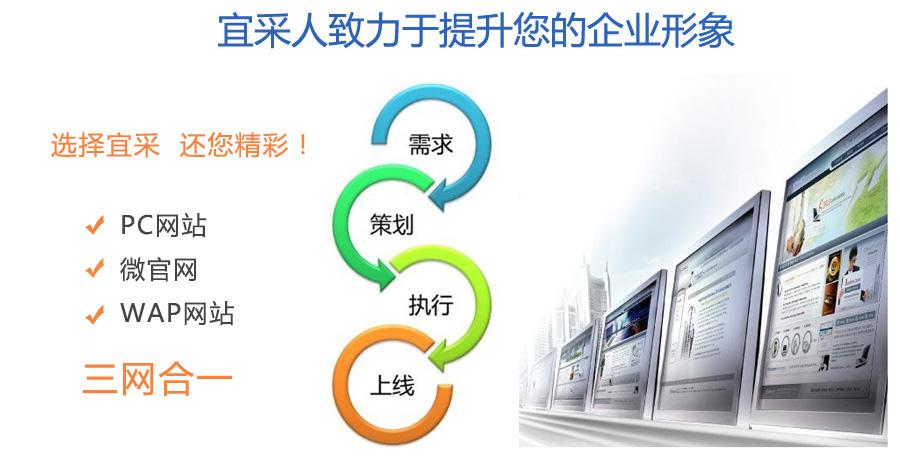 宜采人致力于提升您的企业形象

选择宜采　还您精彩！

✔ PC网站
✔ 微官网
✔ WAP网站

三网合一

需求
策划
执行
上线